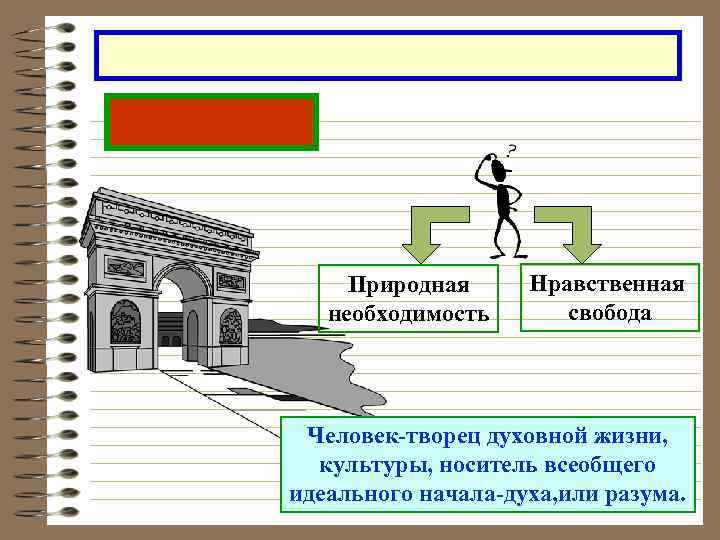 ?

Природная необходимость

Нравственная свобода

Человек-творец духовной жизни, культуры, носитель всеобщего идеального начала-духа,или разума.